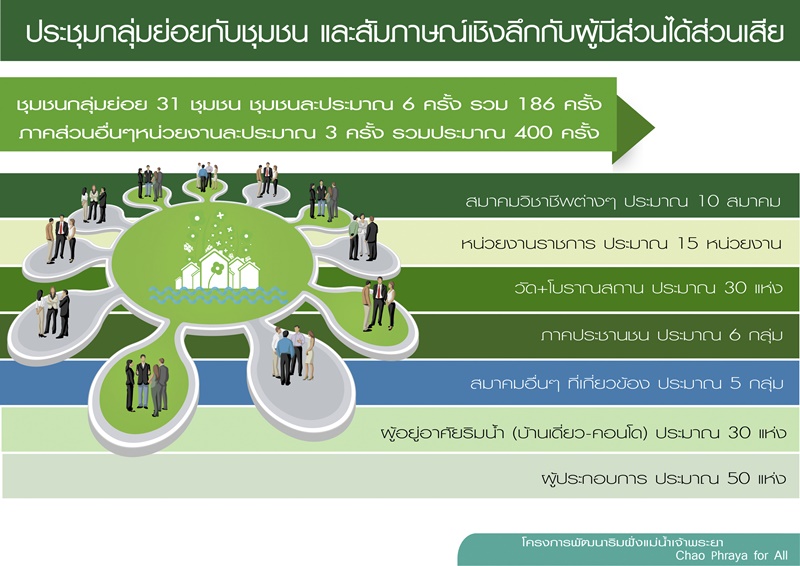 ประชุมกลุ่มย่อยกับชุมชน และสัมภาษณ์เชิงลึกกับผู้มีส่วนได้ส่วนเสีย

ชุมชนกลุ่มย่อย 31 ชุมชน ชุมชนละประมาณ 6 ครั้ง รวม 186 ครั้ง
ภาคส่วนอื่นๆหน่วยงานละประมาณ 3 ครั้ง รวมประมาณ 400 ครั้ง

สมาคมวิชาชีพต่างๆ ประมาณ 10 สมาคม

หน่วยงานราชการ ประมาณ 15 หน่วยงาน

วัด+โบราณสถาน ประมาณ 30 แห่ง

ภาคประชาชน ประมาณ 6 กลุ่ม

สมาคมอื่นๆ ที่เกี่ยวข้อง ประมาณ 5 กลุ่ม

ผู้อยู่อาศัยริมน้ำ (บ้านเดี่ยว-คอนโด) ประมาณ 30 แห่ง

ผู้ประกอบการ ประมาณ 50 แห่ง

โครงการพัฒนาริมฝั่งแม่น้ำเจ้าพระยา
Chao Phraya for All